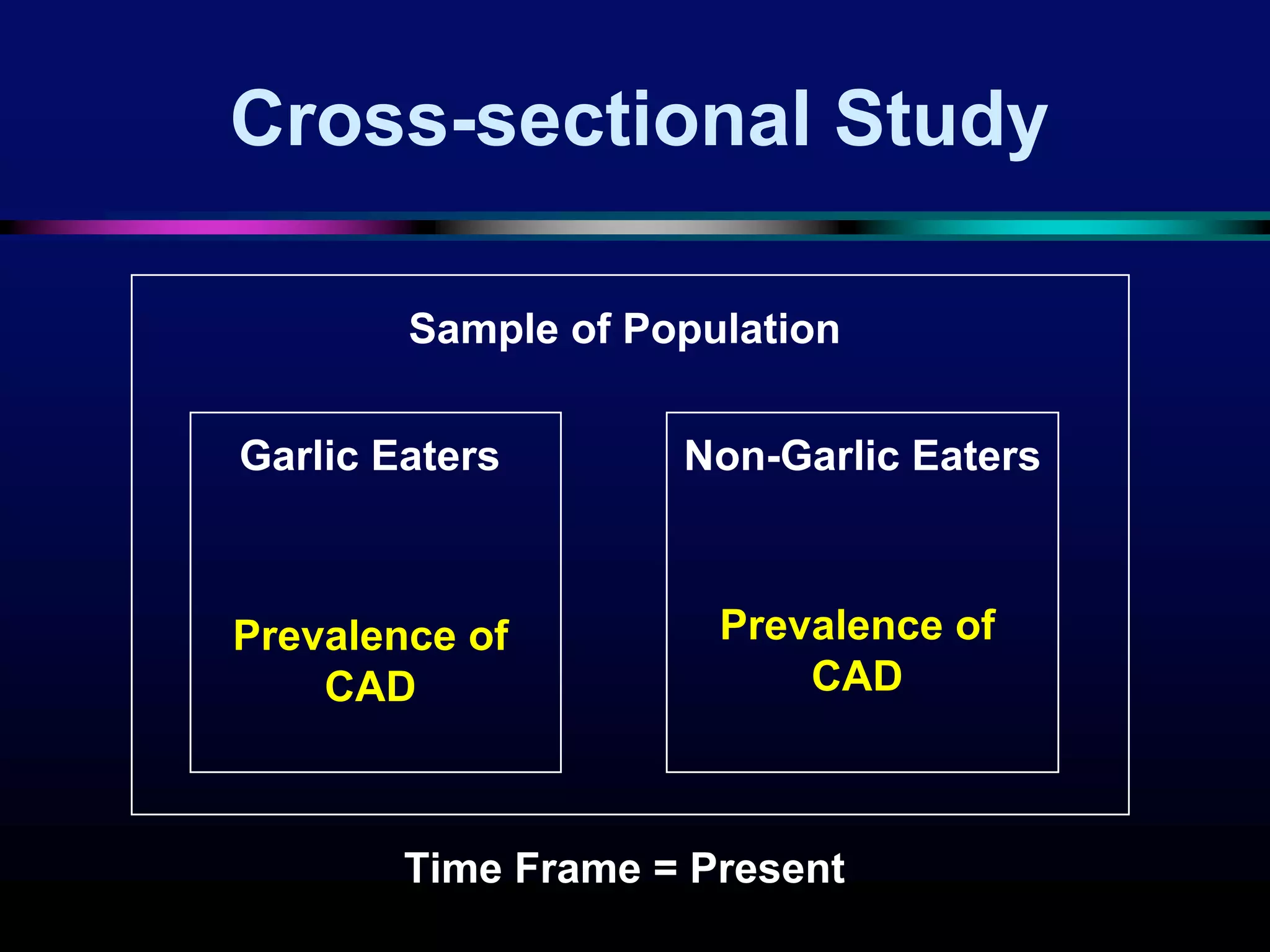 Cross-sectional Study

Sample of Population

Garlic Eaters

Prevalence of CAD

Non-Garlic Eaters

Prevalence of CAD

Time Frame = Present